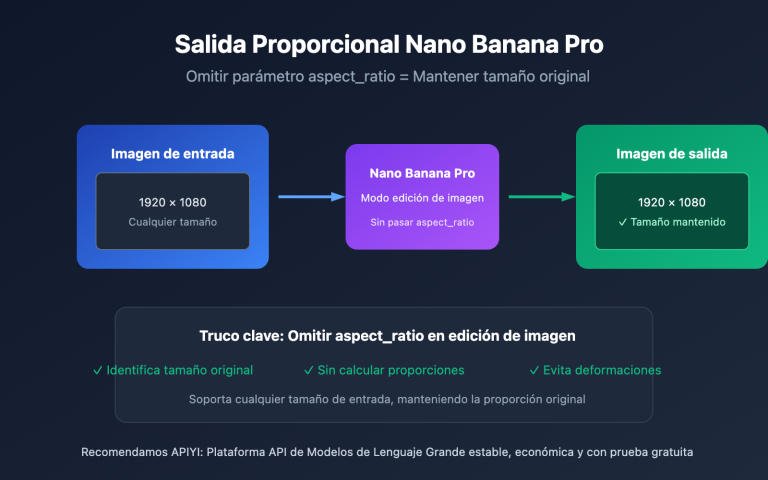 Salida Proporcional Nano Banana Pro

Omitir parámetro aspect_ratio = Mantener tamaño original

Imagen de entrada

1920 × 1080
Cualquier tamaño

Nano Banana Pro
Modo edición de imagen
Sin pasar aspect_ratio

Imagen de salida

1920 × 1080
✓ Tamaño mantenido

Truco clave: Omitir aspect_ratio en edición de imagen

✓ Identifica tamaño original
✓ Sin calcular proporciones
✓ Evita deformaciones

Soporta cualquier tamaño de entrada, manteniendo la proporción original

Recomendamos APIYI: Plataforma API de Modelos de Lenguaje Grande estable, económica y con prueba gratuita